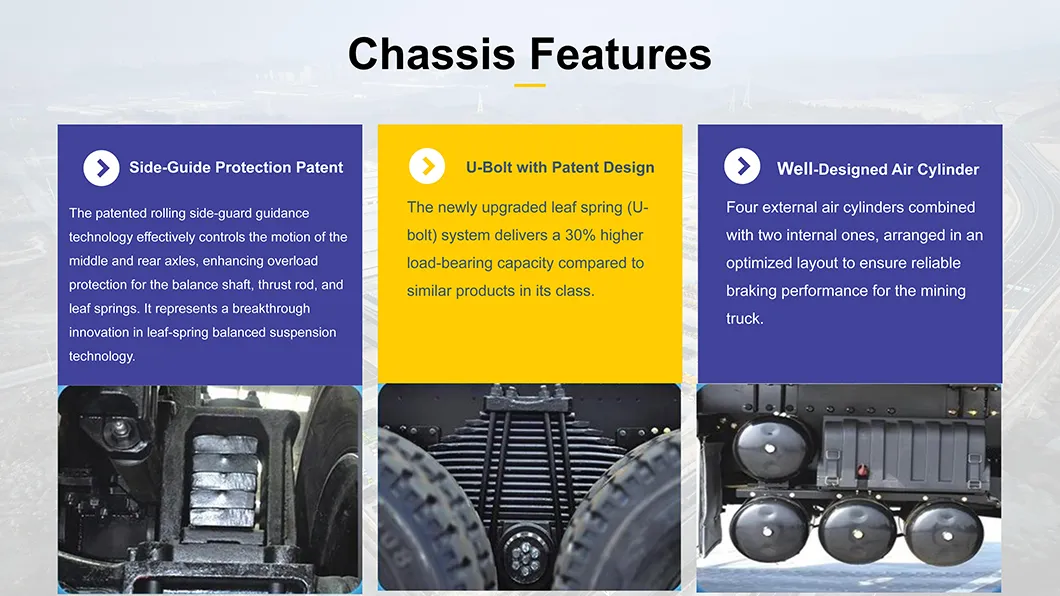 Chassis Features

Side-Guide Protection Patent

The patented rolling side-guard guidance technology effectively controls the motion of the middle and rear axles, enhancing overload protection for the balance shaft, thrust rod, and leaf springs. It represents a breakthrough innovation in leaf-spring balanced suspension technology.

U-Bolt with Patent Design

The newly upgraded leaf spring (U-bolt) system delivers a 30% higher load-bearing capacity compared to similar products in its class.

Well-Designed Air Cylinder

Four external air cylinders combined with two internal ones, arranged in an optimized layout to ensure reliable braking performance for the mining truck.